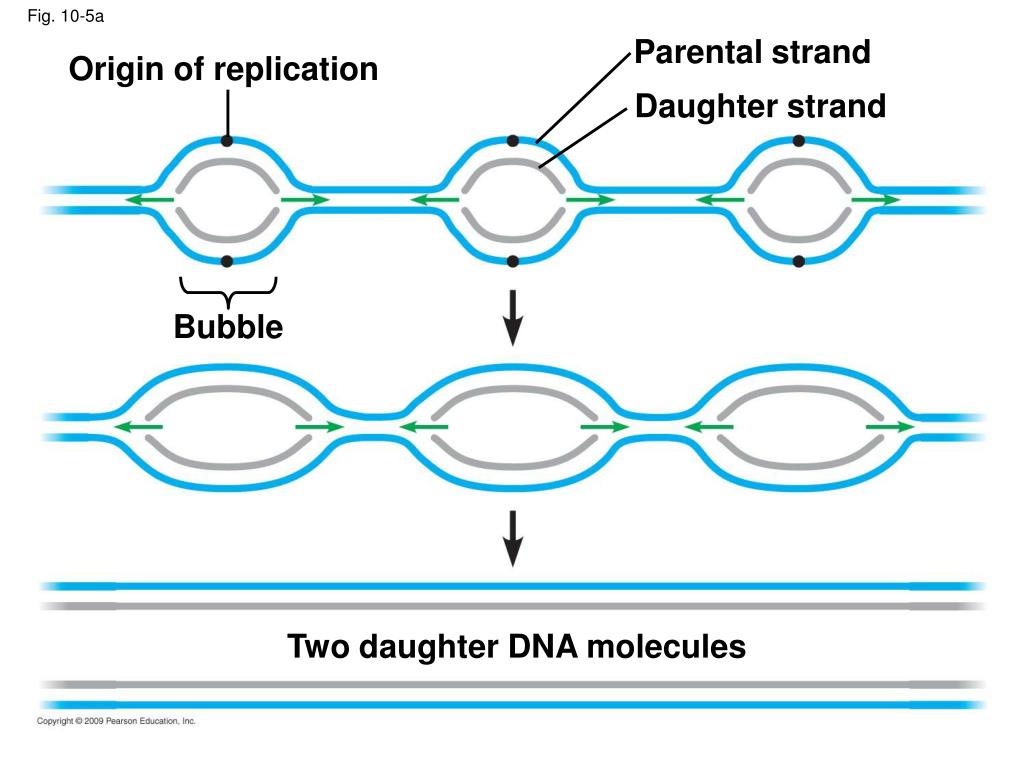 Fig. 10-5a

Origin of replication

Parental strand

Daughter strand

Bubble

Two daughter DNA molecules

Copyright © 2009 Pearson Education, Inc.